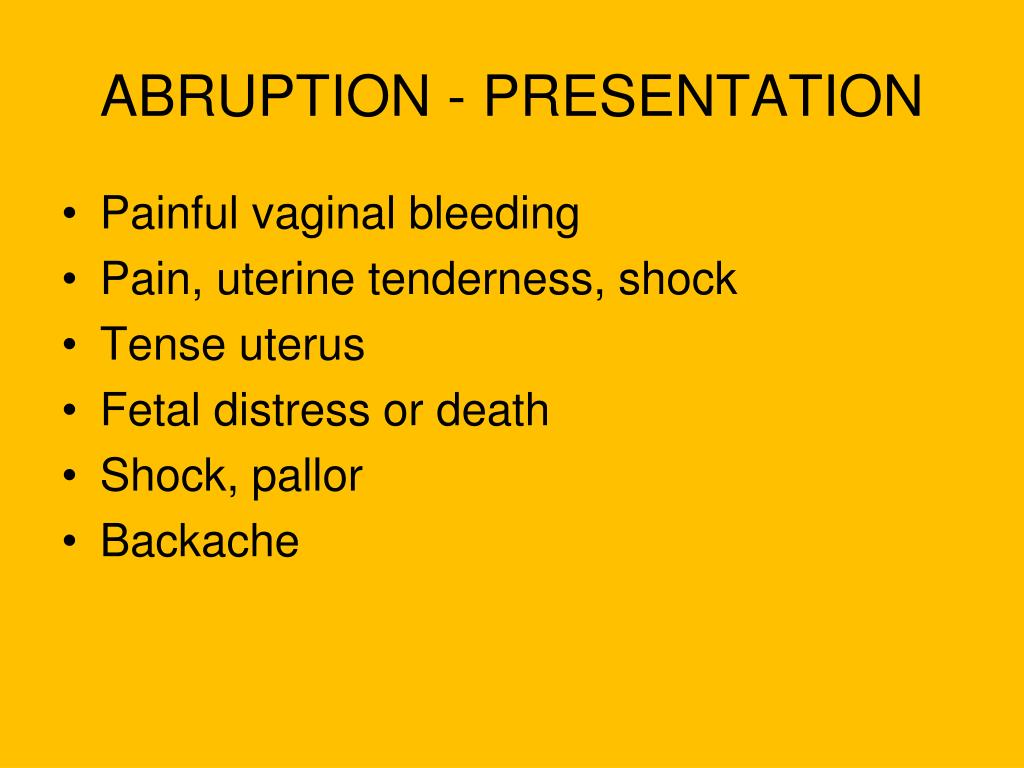 ABRUPTION - PRESENTATION

• Painful vaginal bleeding
• Pain, uterine tenderness, shock
• Tense uterus
• Fetal distress or death
• Shock, pallor
• Backache